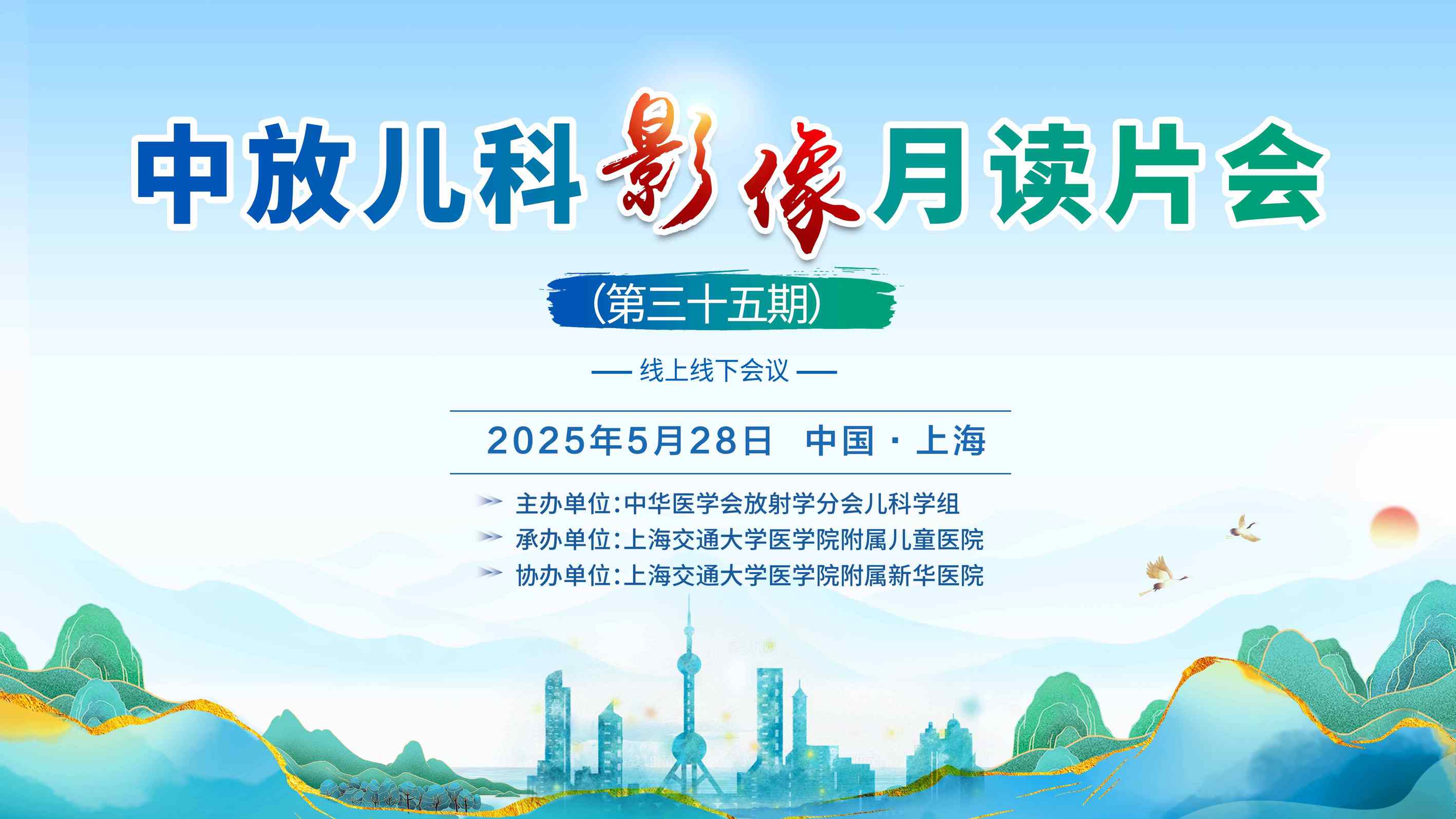 中放儿科影像月读片会

(第三十五期)

— 线上线下会议 —

2025年5月28日 中国 · 上海

主办单位:中华医学会放射学分会儿科学组
承办单位:上海交通大学医学院附属儿童医院
协办单位:上海交通大学医学院附属新华医院